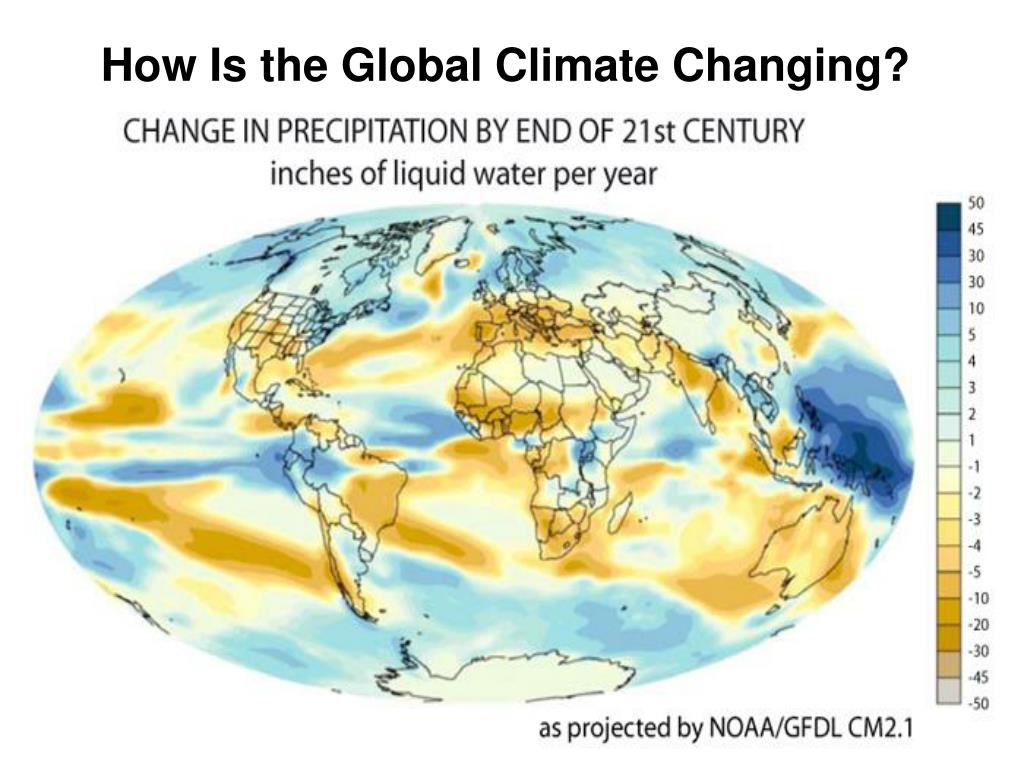 How Is the Global Climate Changing?

CHANGE IN PRECIPITATION BY END OF 21st CENTURY
inches of liquid water per year

50
45
30
30
10
5
4
3
2
1
-1
-2
-3
-4
-5
-10
-20
-30
-45
-50

as projected by NOAA/GFDL CM2.1